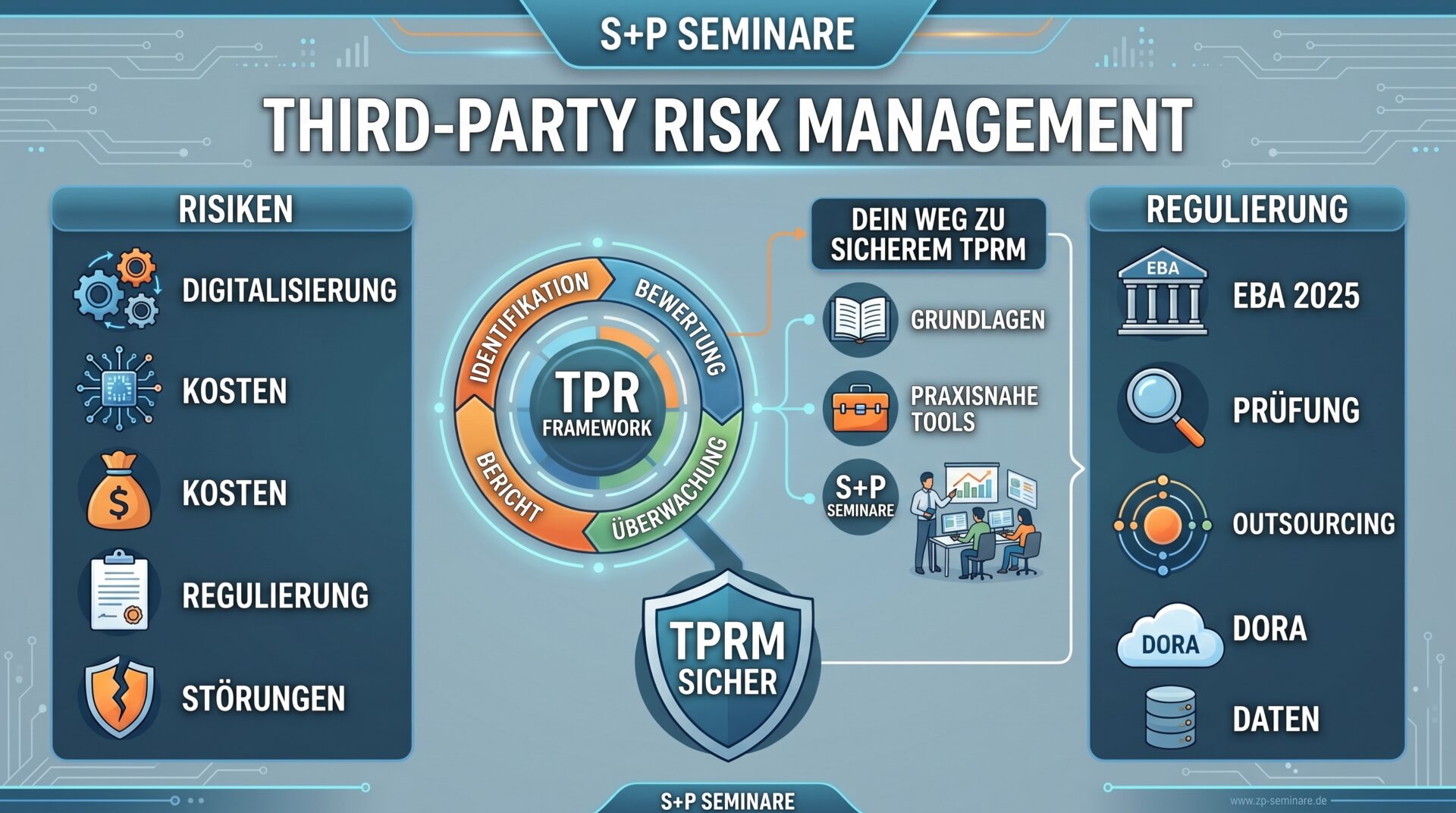 S+P SEMINARE

THIRD-PARTY RISK MANAGEMENT

RISIKEN

DIGITALISIERUNG

KOSTEN

KOSTEN

REGULIERUNG

STÖRUNGEN

IDENTIFIKATION

BEWERTUNG

ÜBERWACHUNG

BERICHT

TPR FRAMEWORK

TPRM SICHER

DEIN WEG ZU SICHEREM TPRM

GRUNDLAGEN

PRAXISNAHE TOOLS

S+P SEMINARE

REGULIERUNG

EBA

EBA 2025

PRÜFUNG

OUTSOURCING

DORA

DORA

DATEN

S+P SEMINARE

www.zp-seminare.de